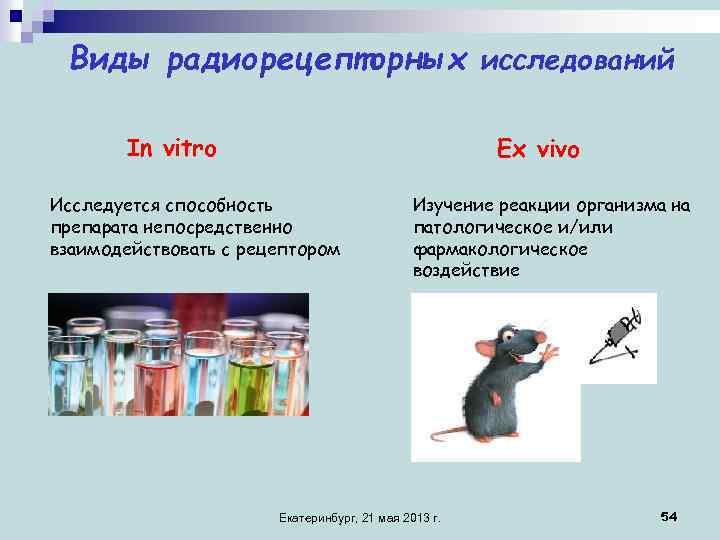 Виды радиорецепторных исследований

In vitro

Исследуется способность препарата непосредственно взаимодействовать с рецептором

Ex vivo

Изучение реакции организма на патологическое и/или фармакологическое воздействие

Екатеринбург, 21 мая 2013 г.

54